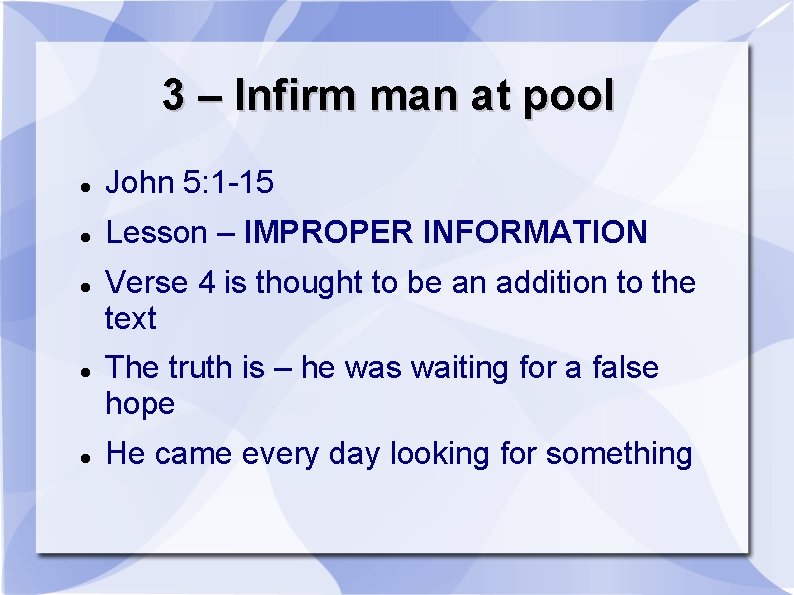 3 – Infirm man at pool

- John 5:1-15
- Lesson – IMPROPER INFORMATION
- Verse 4 is thought to be an addition to the text
- The truth is – he was waiting for a false hope
- He came every day looking for something